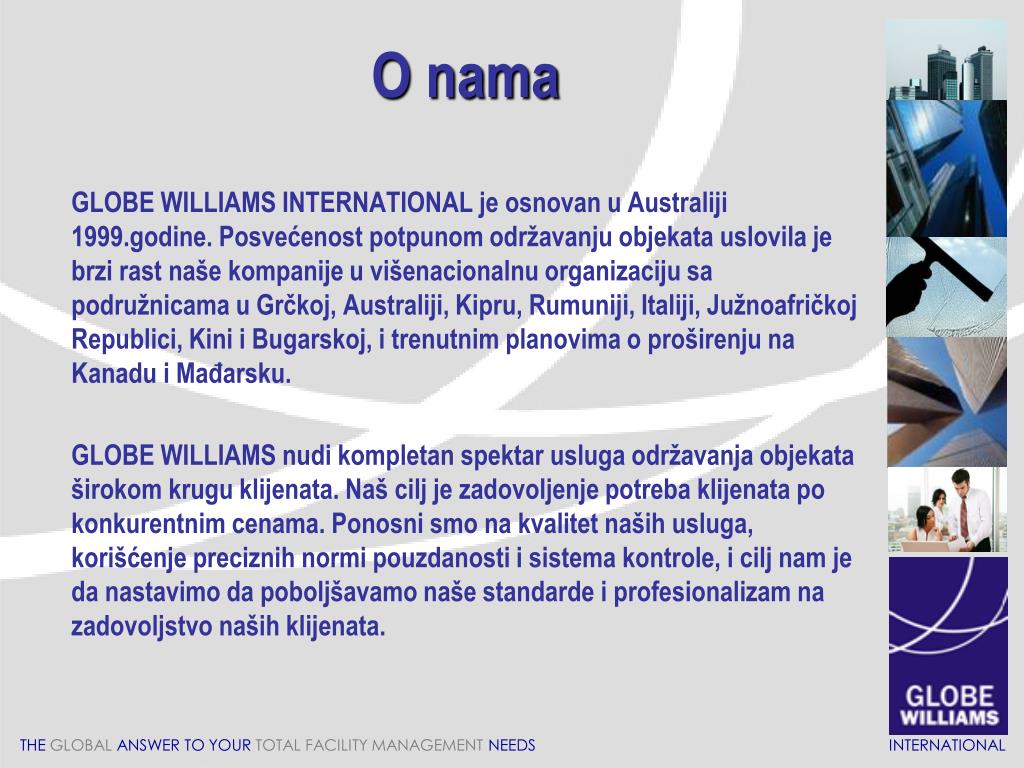 O nama

GLOBE WILLIAMS INTERNATIONAL je osnovan u Australiji 1999.godine. Posvećenost potpunom održavanju objekata uslovila je brzi rast naše kompanije u višenacionalnu organizaciju sa podružnicama u Grčkoj, Australiji, Kipru, Rumuniji, Italiji, Južnoafričkoj Republici, Kini i Bugarskoj, i trenutnim planovima o proširenju na Kanadu i Mađarsku.

GLOBE WILLIAMS nudi kompletan spektar usluga održavanja objekata širokom krugu klijenata. Naš cilj je zadovoljenje potreba klijenata po konkurentnim cenama. Ponosni smo na kvalitet naših usluga, korišćenje preciznih normi pouzdanosti i sistema kontrole, i cilj nam je da nastavimo da poboljšavamo naše standarde i profesionalizam na zadovoljstvo naših klijenata.

GLOBE WILLIAMS

THE GLOBAL ANSWER TO YOUR TOTAL FACILITY MANAGEMENT NEEDS

INTERNATIONAL